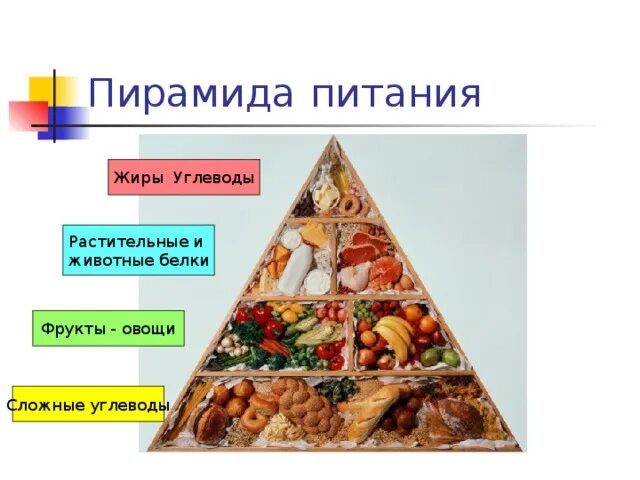 Пирамида питания

Жиры Углеводы

Растительные и животные белки

Фрукты - овощи

Сложные углеводы